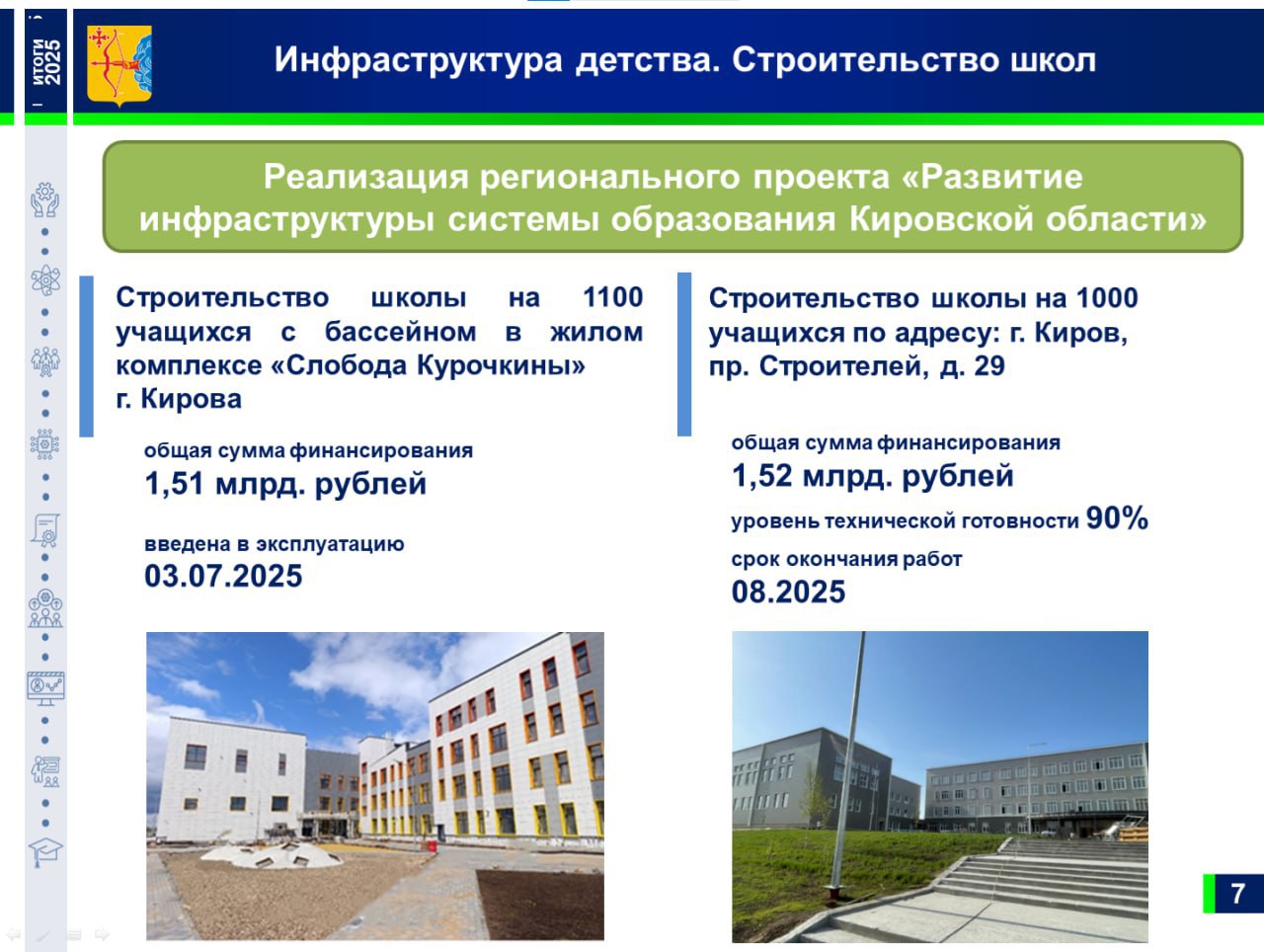 ИТОГИ 2025

Инфраструктура детства. Строительство школ

Реализация регионального проекта «Развитие инфраструктуры системы образования Кировской области»

Строительство школы на 1100 учащихся с бассейном в жилом комплексе «Слобода Курочкины» г. Кирова

общая сумма финансирования
1,51 млрд. рублей

введена в эксплуатацию
03.07.2025

Строительство школы на 1000 учащихся по адресу: г. Киров, пр. Строителей, д. 29

общая сумма финансирования
1,52 млрд. рублей

уровень технической готовности 90%

срок окончания работ
08.2025

7